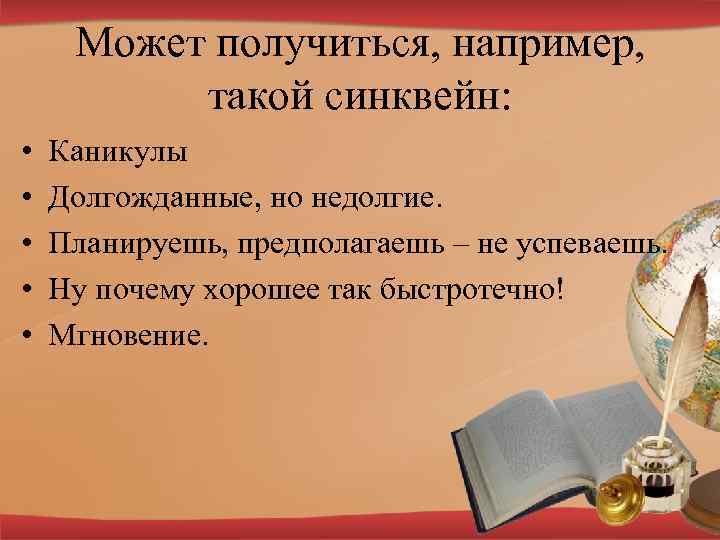 Может получиться, например, такой синквейн:

• Каникулы
• Долгожданные, но недолгие.
• Планируешь, предполагаешь – не успеваешь.
• Ну почему хорошее так быстротечно!
• Мгновение.